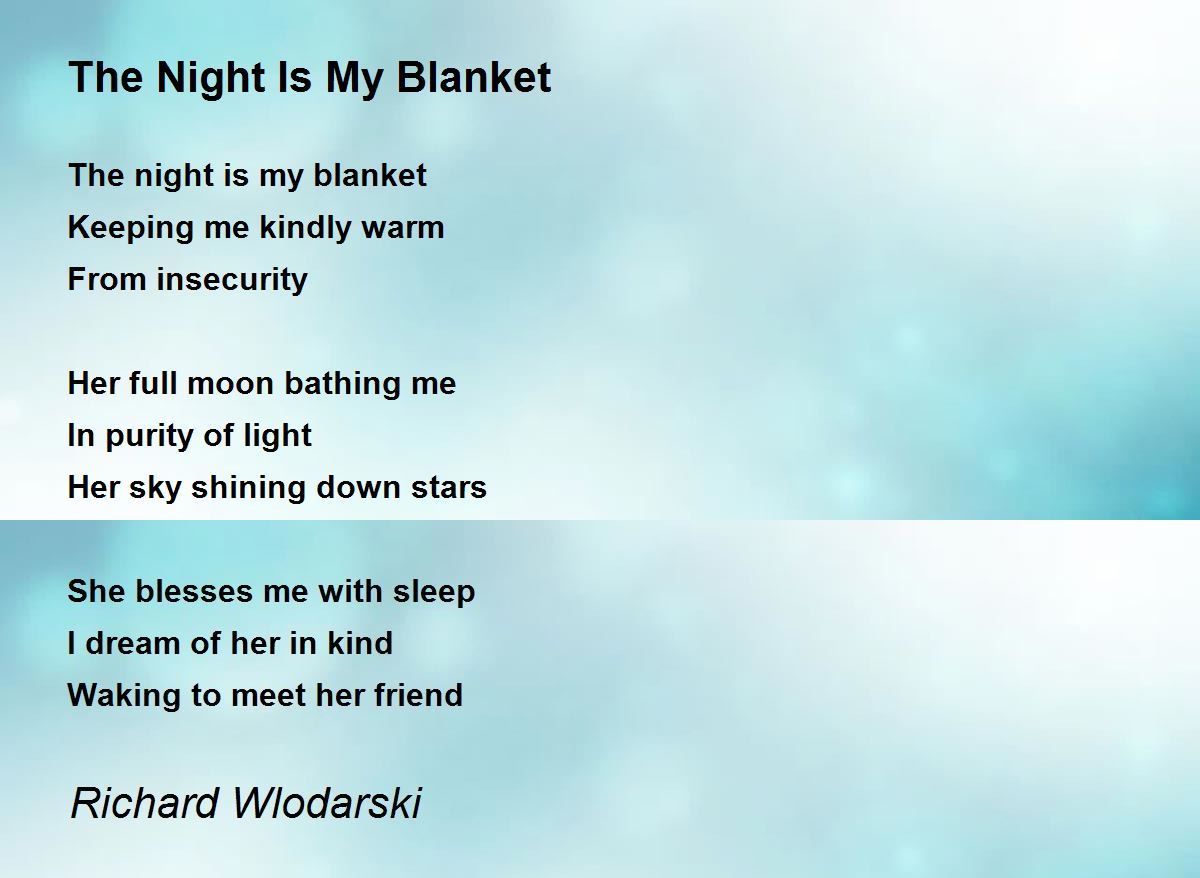 The Night Is My Blanket

The night is my blanket
Keeping me kindly warm
From insecurity

Her full moon bathing me
In purity of light
Her sky shining down stars

She blesses me with sleep
I dream of her in kind
Waking to meet her friend

Richard Wlodarski